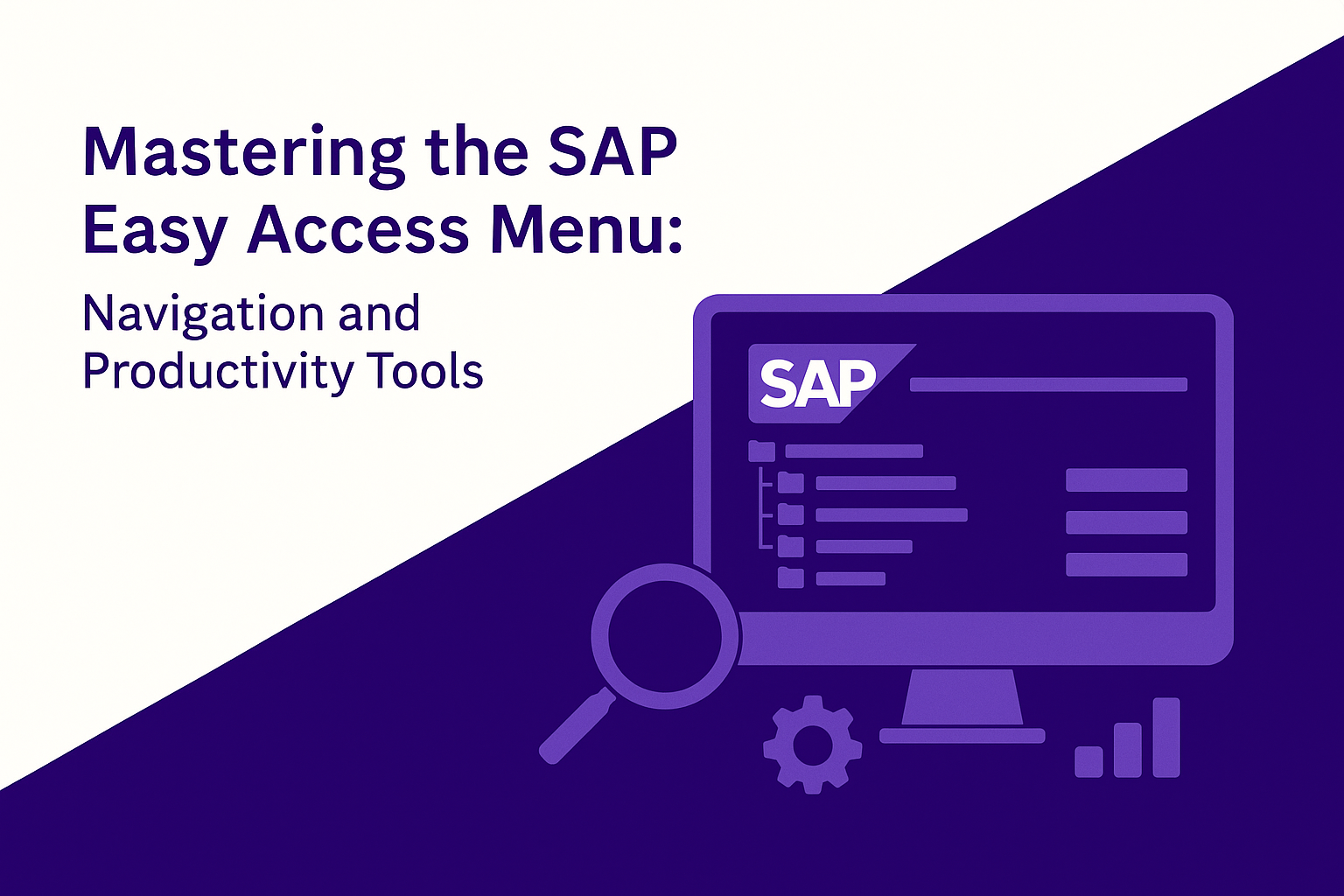 Mastering the SAP Easy Access Menu:

Navigation and Productivity Tools

SAP